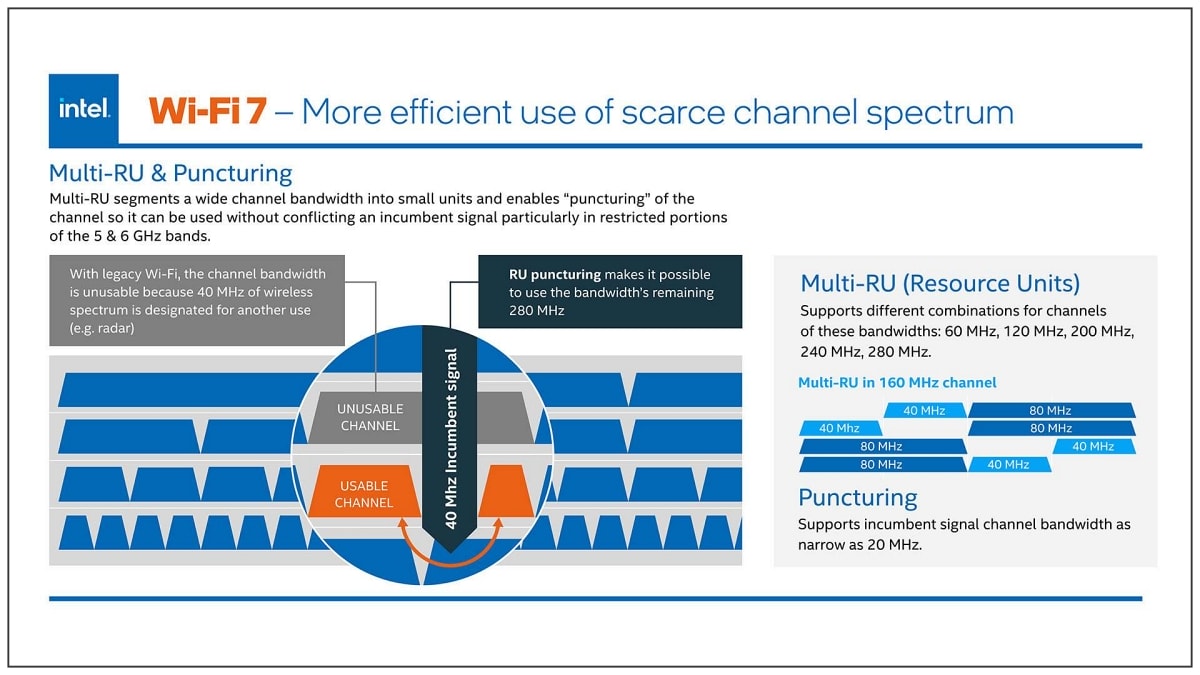 intel.

Wi-Fi 7 – More efficient use of scarce channel spectrum

Multi-RU & Puncturing

Multi-RU segments a wide channel bandwidth into small units and enables "puncturing" of the channel so it can be used without conflicting an incumbent signal particularly in restricted portions of the 5 & 6 GHz bands.

With legacy Wi-Fi, the channel bandwidth is unusable because 40 MHz of wireless spectrum is designated for another use (e.g. radar)

RU puncturing makes it possible to use the bandwidth's remaining 280 MHz

UNUSABLE CHANNEL

USABLE CHANNEL

40 Mhz Incumbent signal

Multi-RU (Resource Units)

Supports different combinations for channels of these bandwidths: 60 MHz, 120 MHz, 200 MHz, 240 MHz, 280 MHz.

Multi-RU in 160 MHz channel

40 MHz

80 MHz

40 Mhz

80 MHz

80 MHz

40 MHz

80 MHz

40 MHz

Puncturing

Supports incumbent signal channel bandwidth as narrow as 20 MHz.